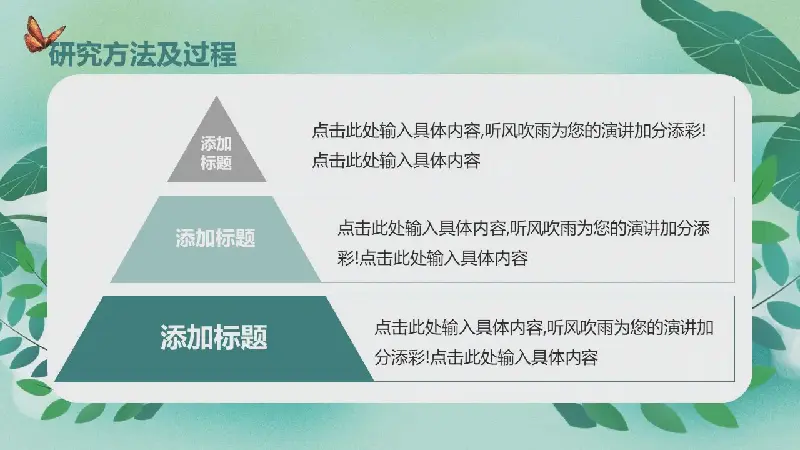 研究方法及过程

添加标题

点击此处输入具体内容,听风吹雨为您的演讲加分添彩!点击此处输入具体内容

添加标题

点击此处输入具体内容,听风吹雨为您的演讲加分添彩!点击此处输入具体内容

添加标题

点击此处输入具体内容,听风吹雨为您的演讲加分添彩!点击此处输入具体内容